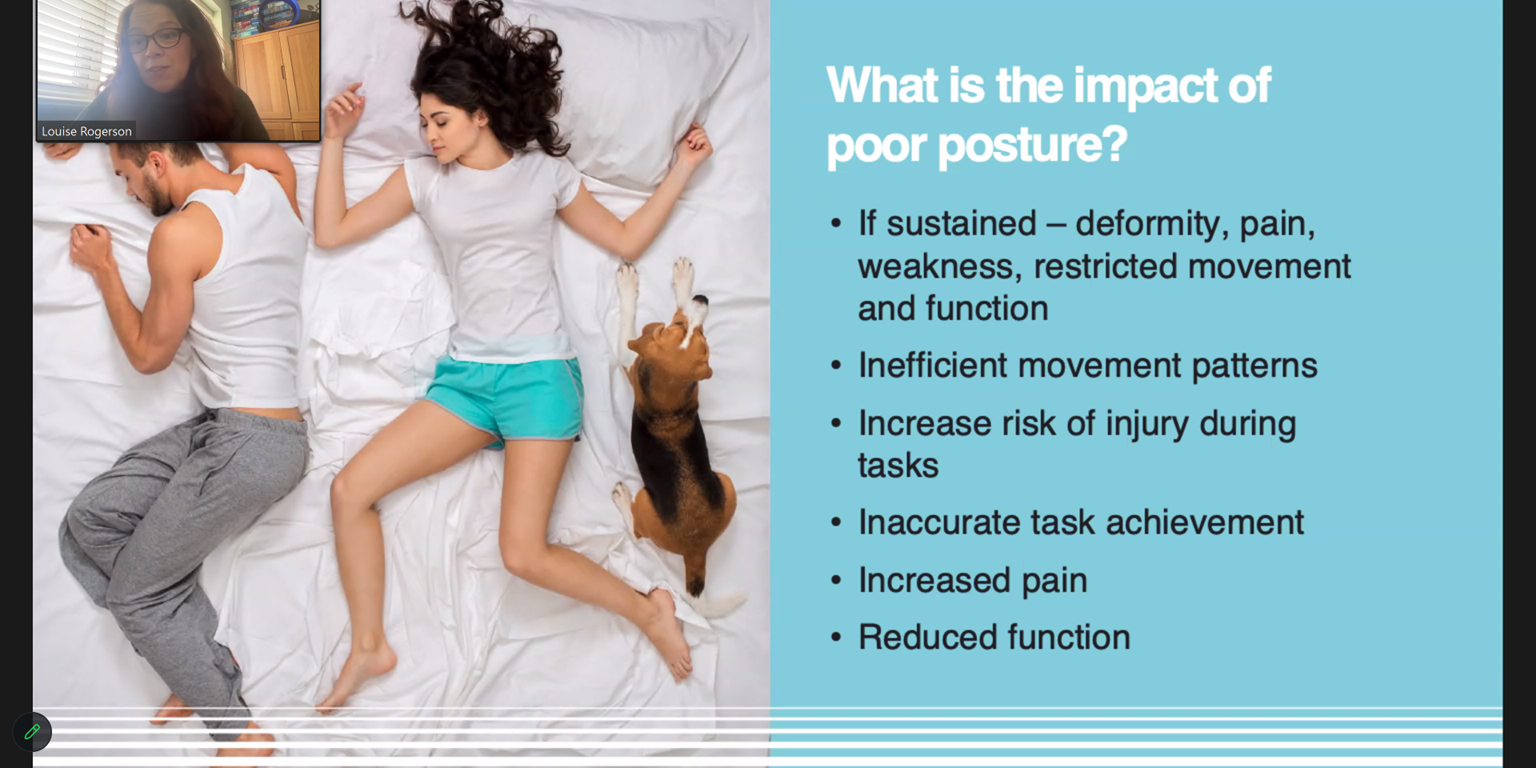 Louise Rogerson

What is the impact of poor posture?

• If sustained – deformity, pain, weakness, restricted movement and function
• Inefficient movement patterns
• Increase risk of injury during tasks
• Inaccurate task achievement
• Increased pain
• Reduced function